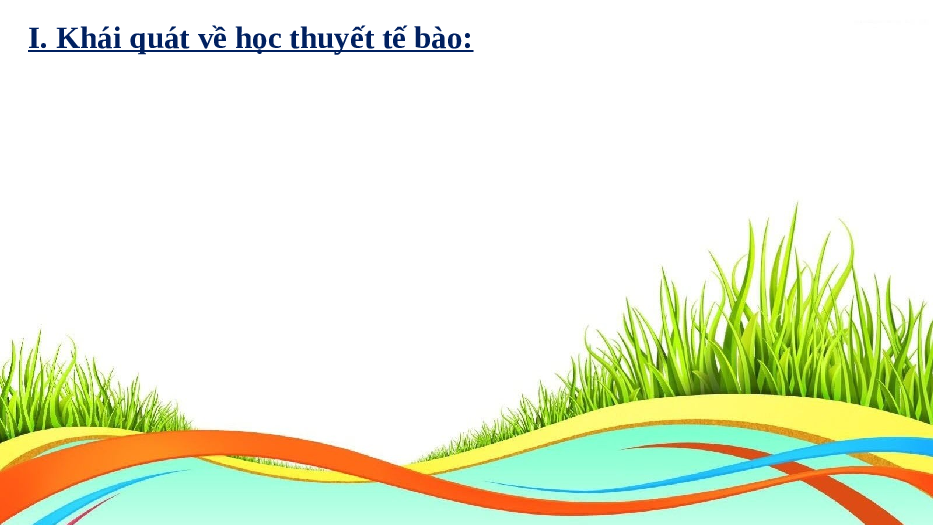 I. Khái quát về học thuyết tế bào: